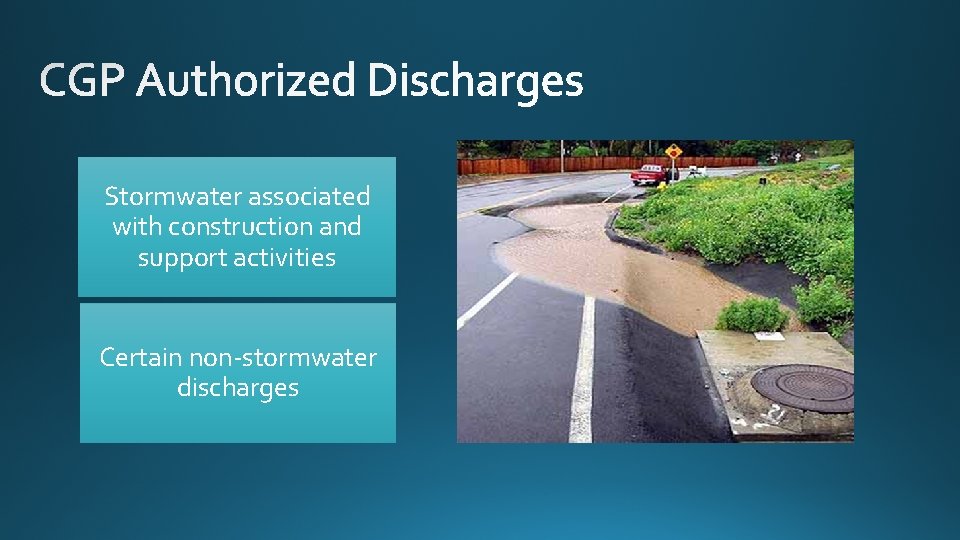 CGP Authorized Discharges

Stormwater associated with construction and support activities

Certain non-stormwater discharges